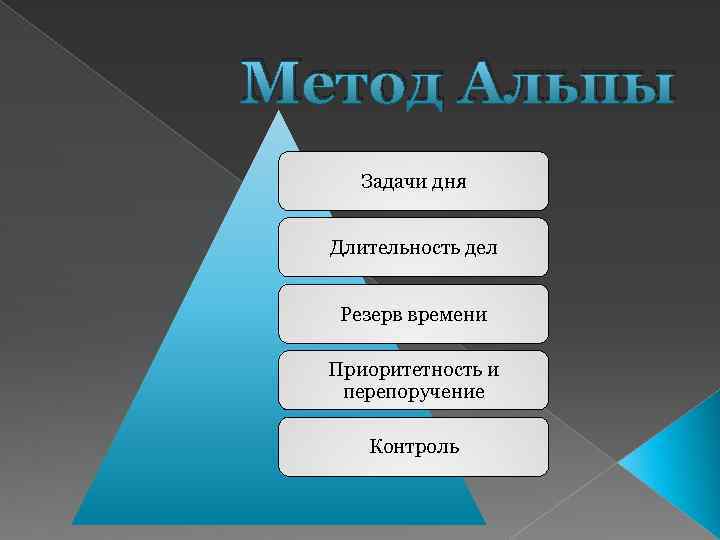 Метод Альпы

Задачи дня

Длительность дел

Резерв времени

Приоритетность и перепоручение

Контроль